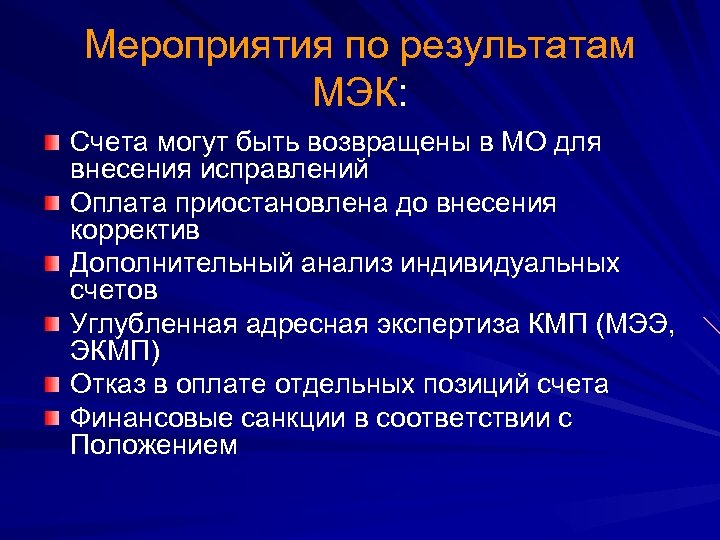 Мероприятия по результатам МЭК:

Счета могут быть возвращены в МО для внесения исправлений

Оплата приостановлена до внесения корректив

Дополнительный анализ индивидуальных счетов

Углубленная адресная экспертиза КМП (МЭЭ, ЭКМП)

Отказ в оплате отдельных позиций счета

Финансовые санкции в соответствии с Положением